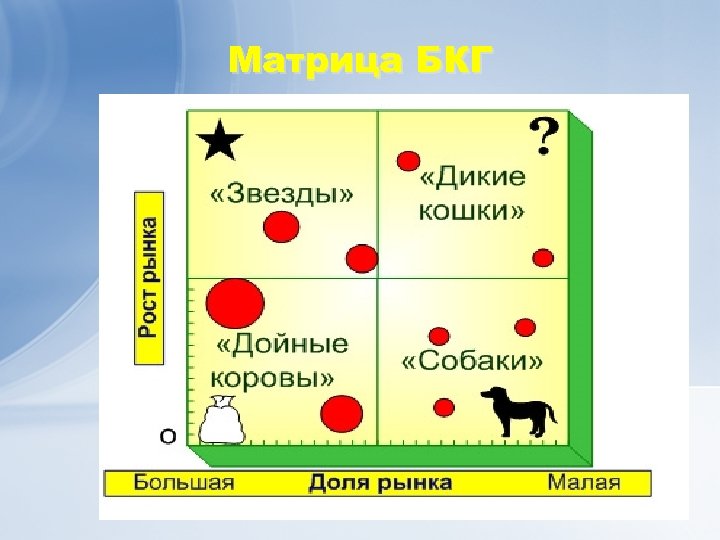 Матрица БКГ

Рост рынка

«Звезды»

?

«Дикие кошки»

«Дойные коровы»

«Собаки»

о

Большая Доля рынка Малая